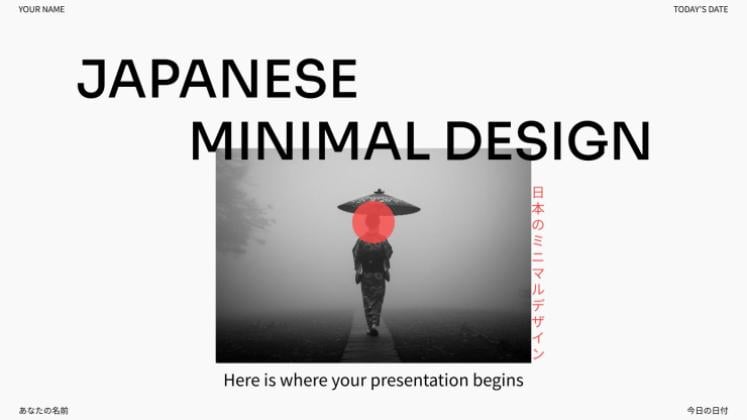 YOUR NAME

TODAY'S DATE

JAPANESE
MINIMAL DESIGN

日本のミニマルデザイン

Here is where your presentation begins

あなたの名前

今日の日付